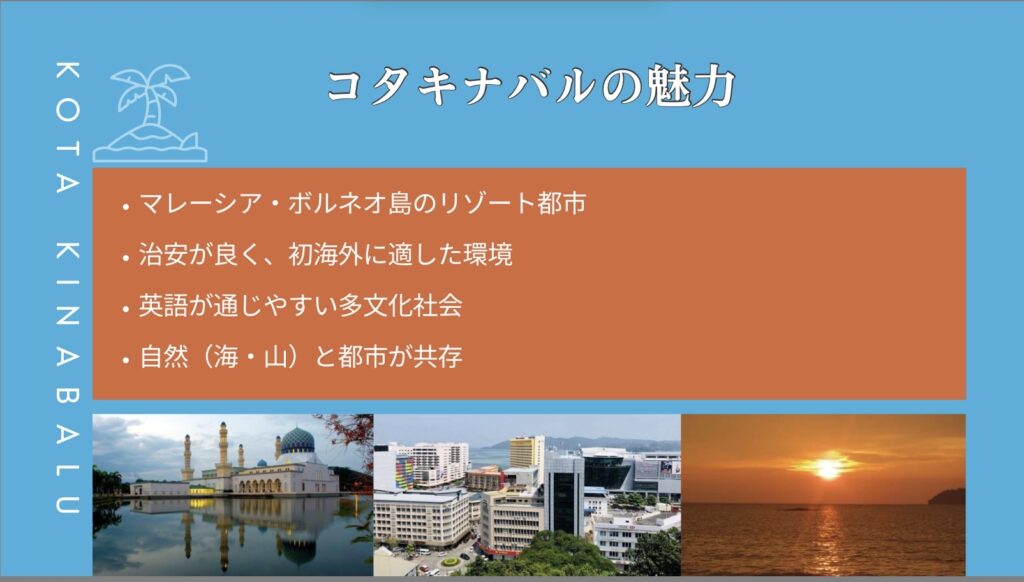 KOTA KINABALU

コタキナバルの魅力

• マレーシア・ボルネオ島のリゾート都市
• 治安が良く、初海外に適した環境
• 英語が通じやすい多文化社会
• 自然（海・山）と都市が共存